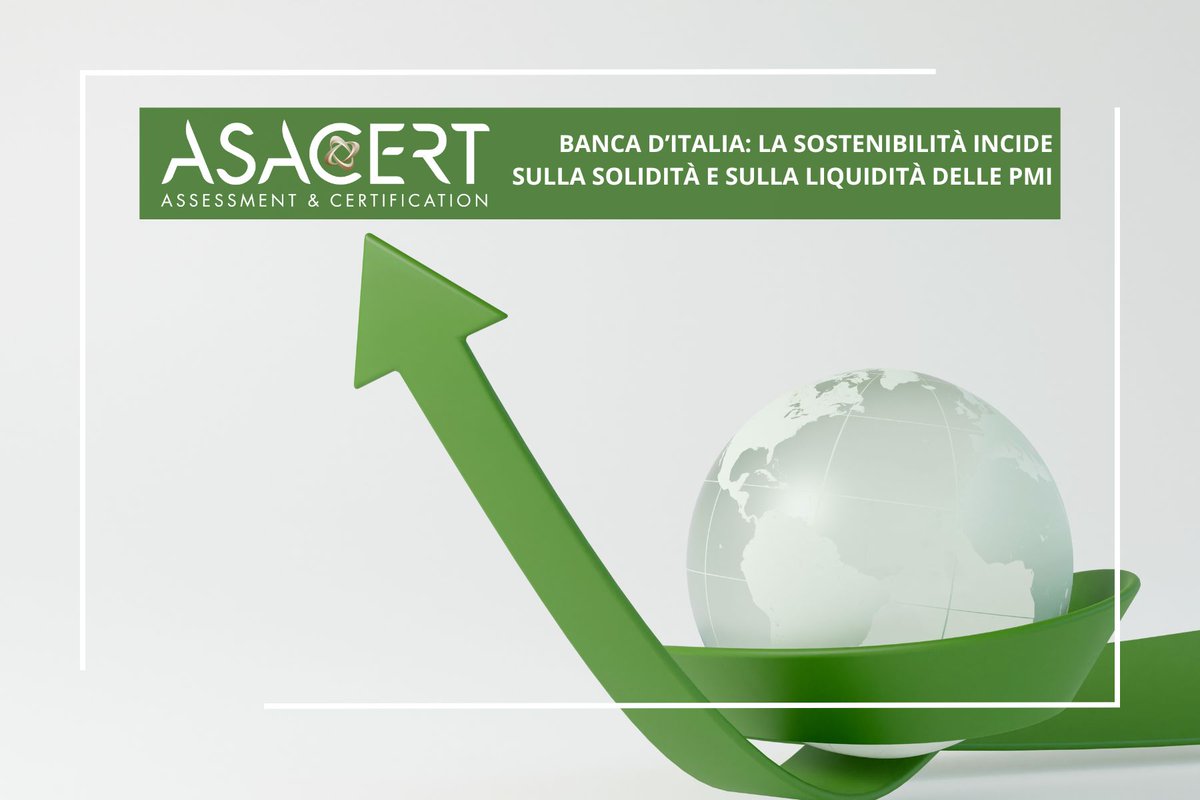 ASACERT
ASSESSMENT & CERTIFICATION

BANCA D'ITALIA: LA SOSTENIBILITÀ INCIDE SULLA SOLIDITÀ E SULLA LIQUIDITÀ DELLE PMI